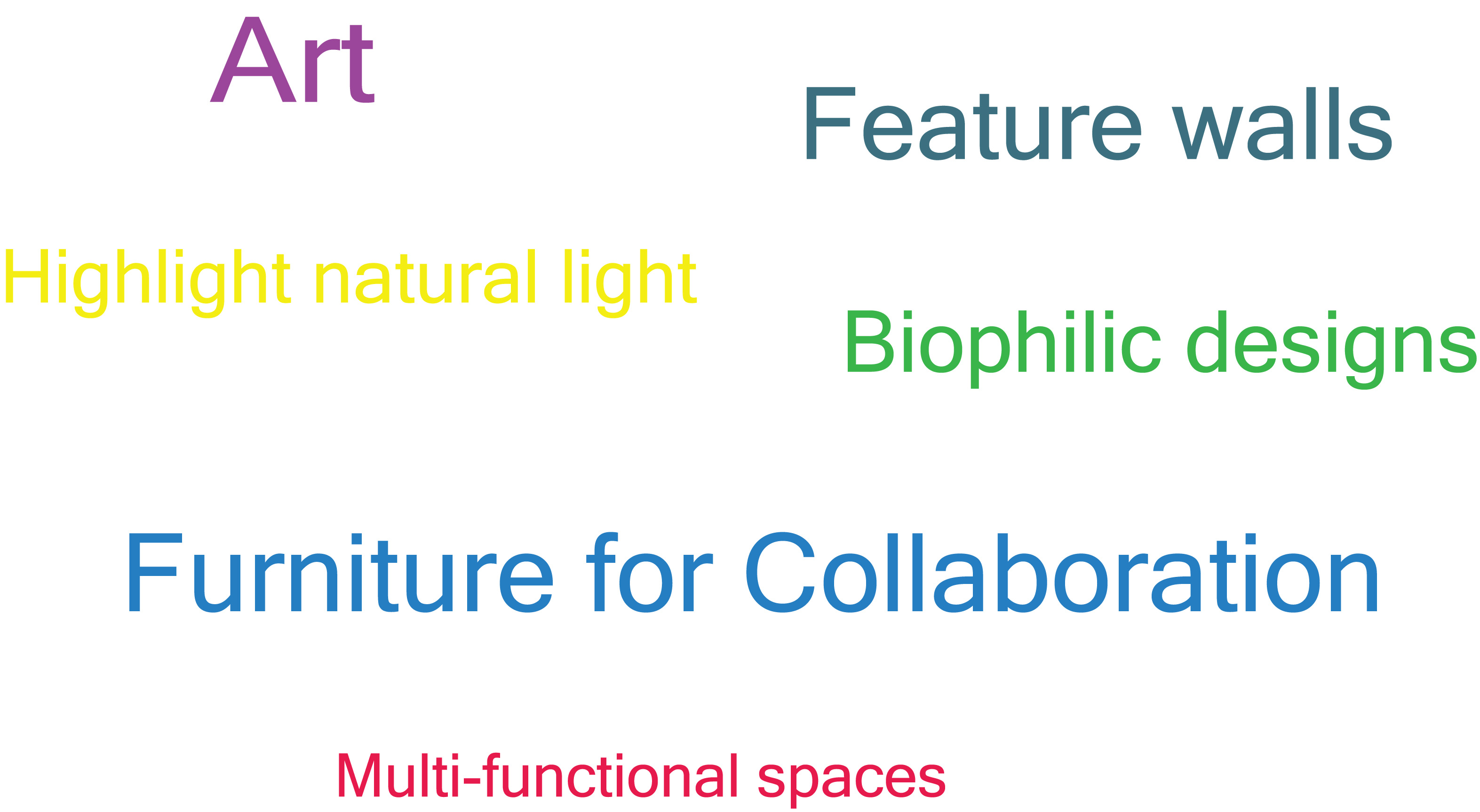 Art

Feature walls

Highlight natural light

Biophilic designs

Furniture for Collaboration

Multi-functional spaces